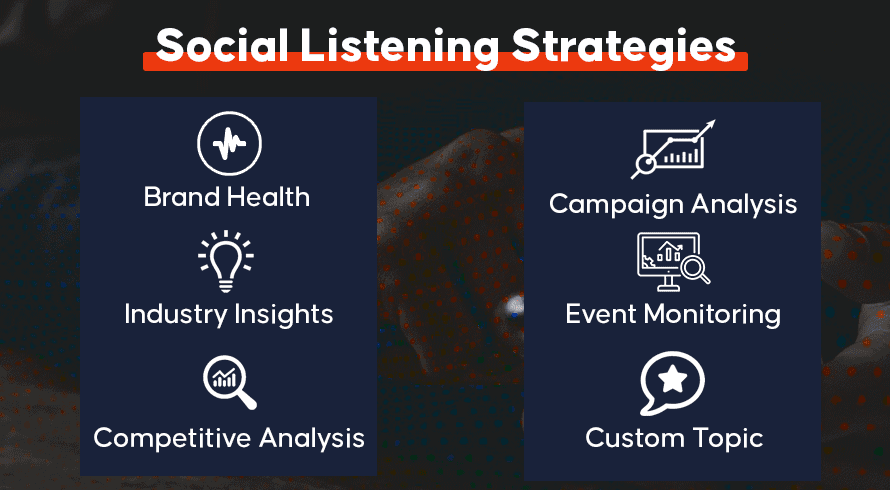 Social Listening Strategies

Brand Health

Industry Insights

Competitive Analysis

Campaign Analysis

Event Monitoring

Custom Topic